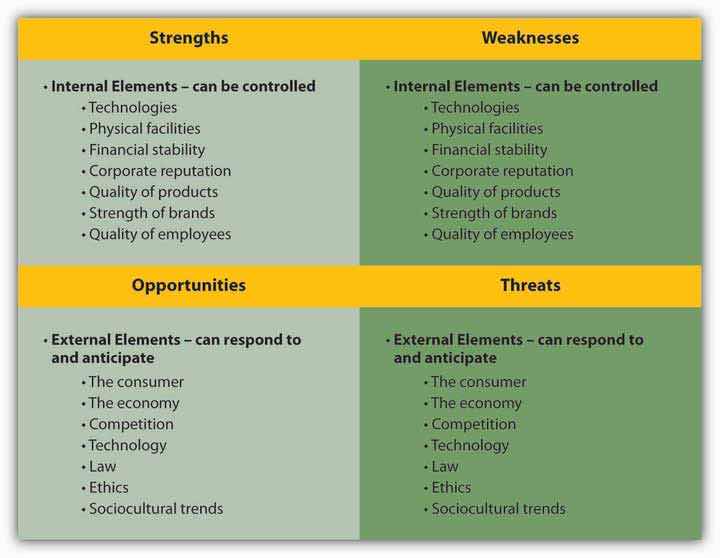 Strengths

• Internal Elements – can be controlled
• Technologies
• Physical facilities
• Financial stability
• Corporate reputation
• Quality of products
• Strength of brands
• Quality of employees

Weaknesses

• Internal Elements – can be controlled
• Technologies
• Physical facilities
• Financial stability
• Corporate reputation
• Quality of products
• Strength of brands
• Quality of employees

Opportunities

• External Elements – can respond to and anticipate
• The consumer
• The economy
• Competition
• Technology
• Law
• Ethics
• Sociocultural trends

Threats

• External Elements – can respond to and anticipate
• The consumer
• The economy
• Competition
• Technology
• Law
• Ethics
• Sociocultural trends